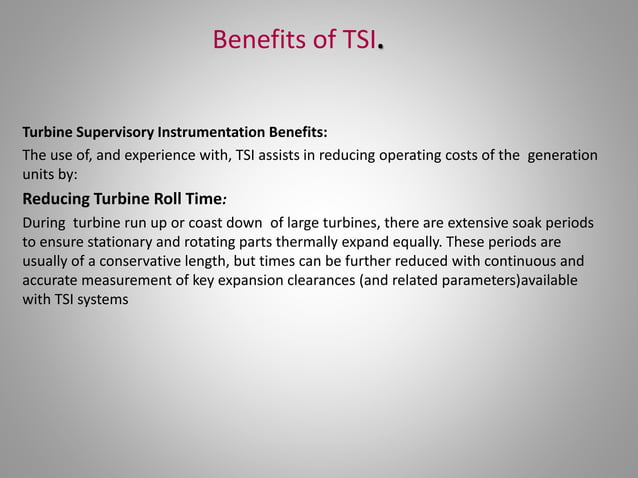 Benefits of TSI.

Turbine Supervisory Instrumentation Benefits:

The use of, and experience with, TSI assists in reducing operating costs of the generation units by:

Reducing Turbine Roll Time:

During turbine run up or coast down of large turbines, there are extensive soak periods to ensure stationary and rotating parts thermally expand equally. These periods are usually of a conservative length, but times can be further reduced with continuous and accurate measurement of key expansion clearances (and related parameters)available with TSI systems